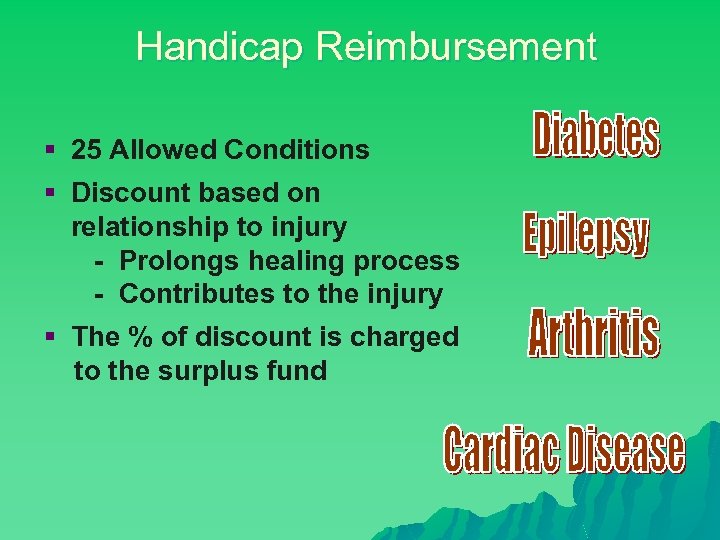 Handicap Reimbursement

▪ 25 Allowed Conditions

▪ Discount based on relationship to injury
- Prolongs healing process
- Contributes to the injury

▪ The % of discount is charged to the surplus fund

Diabetes

Epilepsy

Arthritis

Cardiac Disease